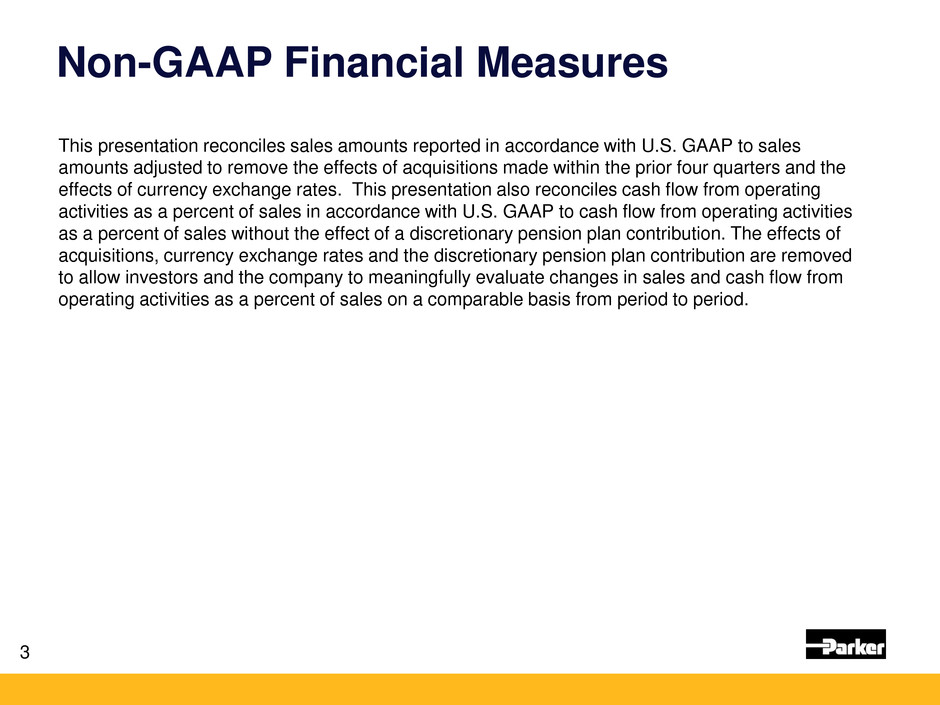 Non-GAAP Financial Measures

This presentation reconciles sales amounts reported in accordance with U.S. GAAP to sales amounts adjusted to remove the effects of acquisitions made within the prior four quarters and the effects of currency exchange rates. This presentation also reconciles cash flow from operating activities as a percent of sales in accordance with U.S. GAAP to cash flow from operating activities as a percent of sales without the effect of a discretionary pension plan contribution. The effects of acquisitions, currency exchange rates and the discretionary pension plan contribution are removed to allow investors and the company to meaningfully evaluate changes in sales and cash flow from operating activities as a percent of sales on a comparable basis from period to period.

3

Parker